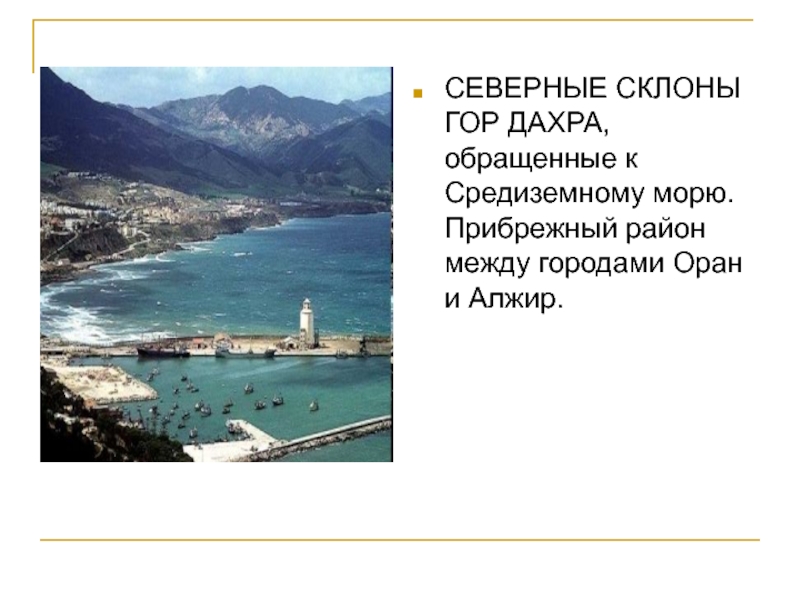 СЕВЕРНЫЕ СКЛОНЫ ГОР ДАХРА, обращенные к Средиземному морю. Прибрежный район между городами Оран и Алжир.